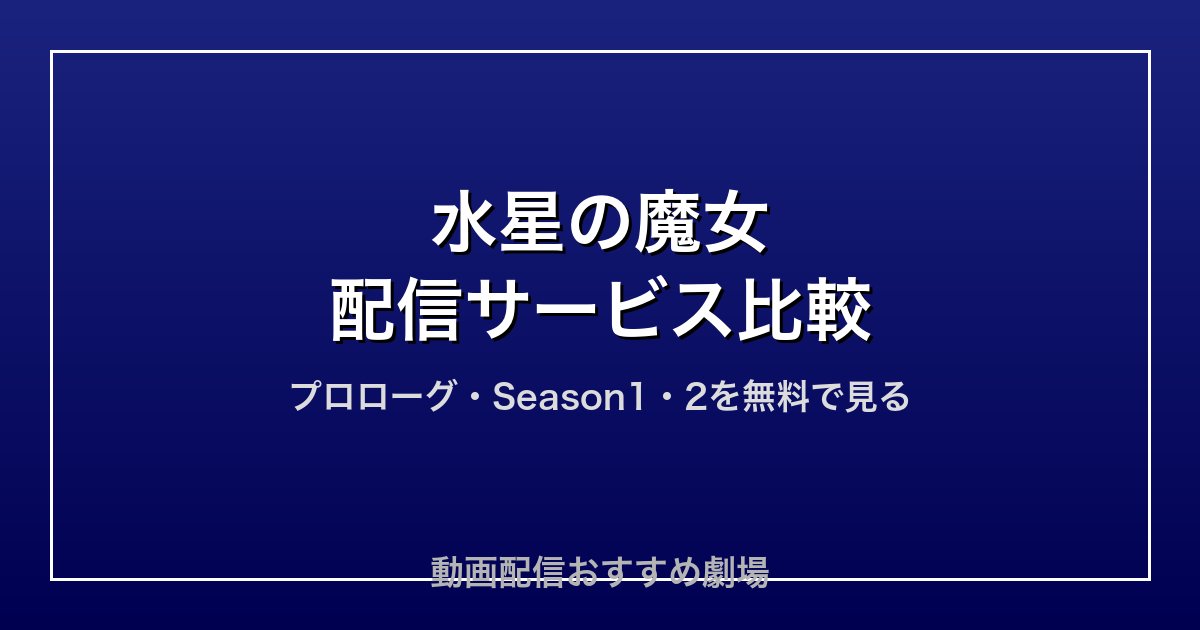 水星の魔女
配信サービス比較

プロローグ・Season1・2を無料で見る

動画配信おすすめ劇場